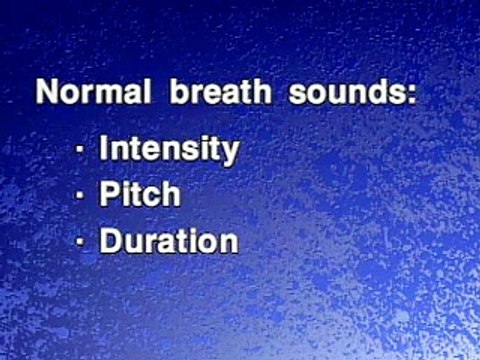 Normal breath sounds:

· Intensity
· Pitch
· Duration